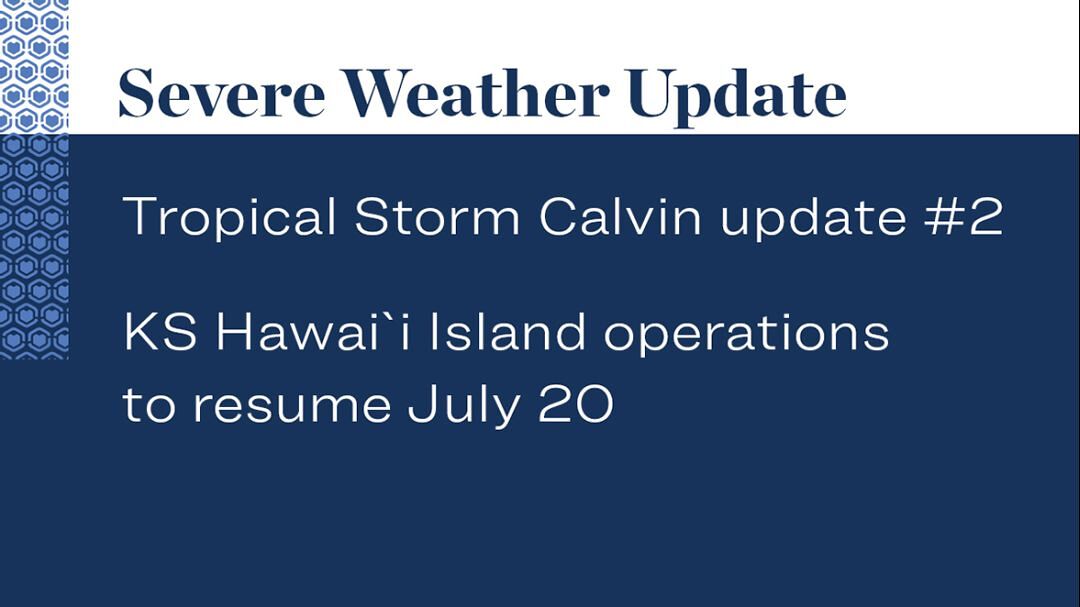 Severe Weather Update

Tropical Storm Calvin update #2

KS Hawai`i Island operations to resume July 20